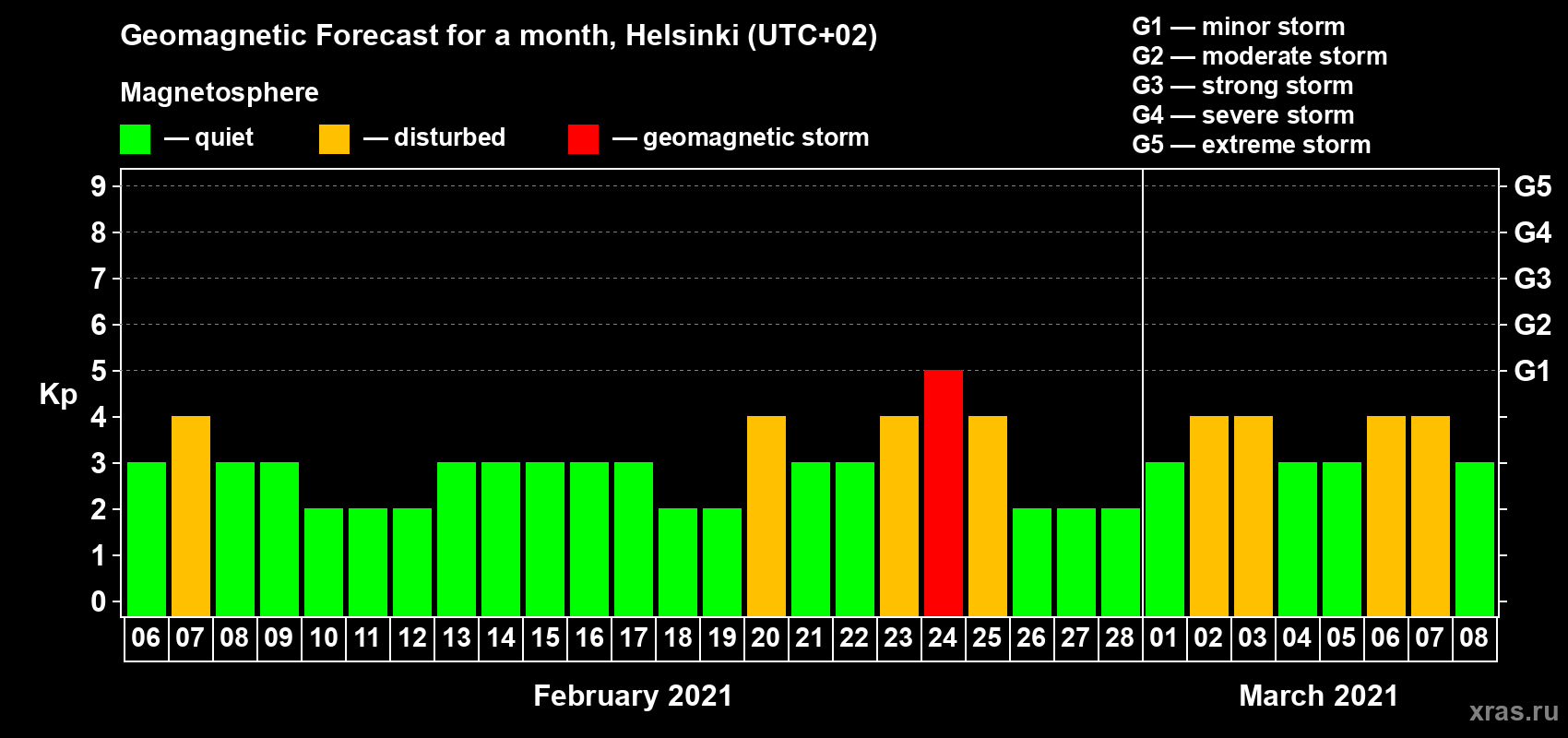 Geomagnetic Forecast for a month, Helsinki (UTC+02)

Magnetosphere

— quiet — disturbed — geomagnetic storm

G1 — minor storm
G2 — moderate storm
G3 — strong storm
G4 — severe storm
G5 — extreme storm

Kp

9
8
7
6
5
4
3
2
1
0

G5
G4
G3
G2
G1

06 07 08 09 10 11 12 13 14 15 16 17 18 19 20 21 22 23 24 25 26 27 28 01 02 03 04 05 06 07 08

February 2021

March 2021

xras.ru